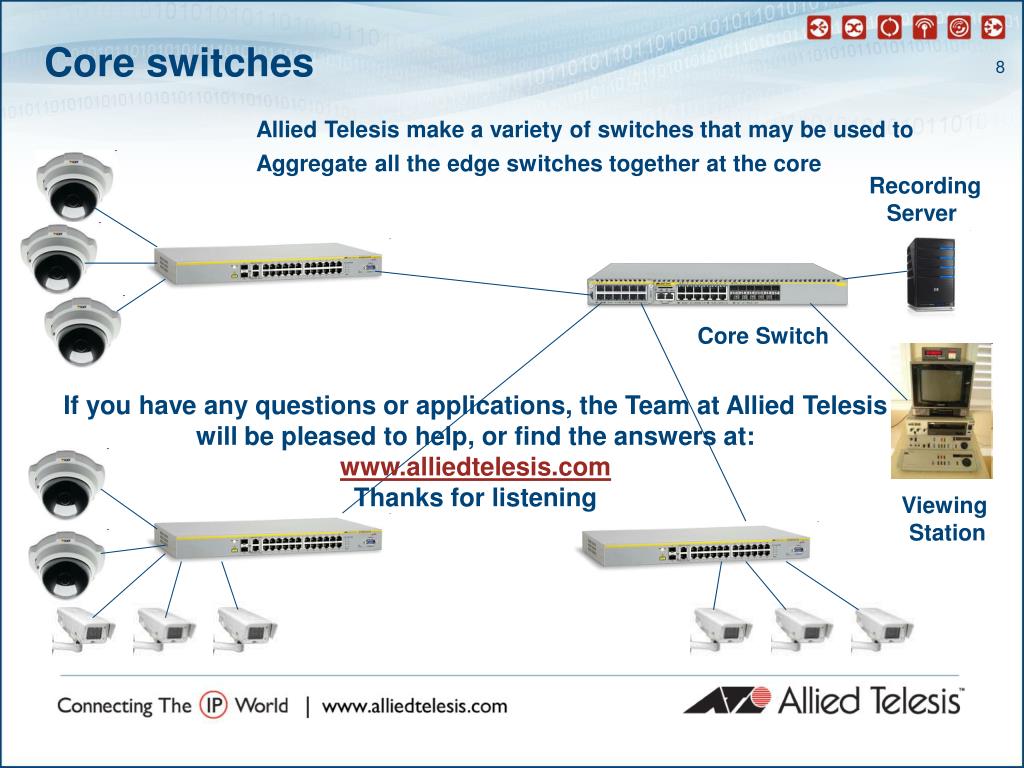 Core switches

8

Allied Telesis make a variety of switches that may be used to Aggregate all the edge switches together at the core

Recording Server

Core Switch

If you have any questions or applications, the Team at Allied Telesis will be pleased to help, or find the answers at:
www.alliedtelesis.com
Thanks for listening

Viewing Station

Connecting The IP World | www.alliedtelesis.com

Allied Telesis